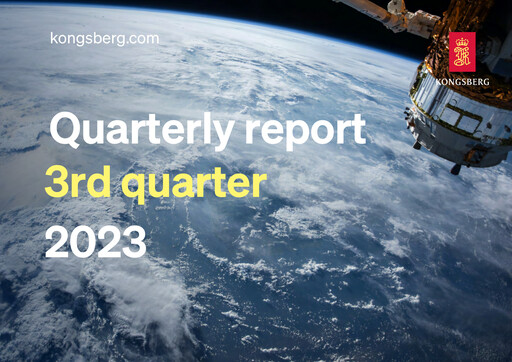 kongsberg.com

KONGSBERG

Quarterly report
3rd quarter
2023